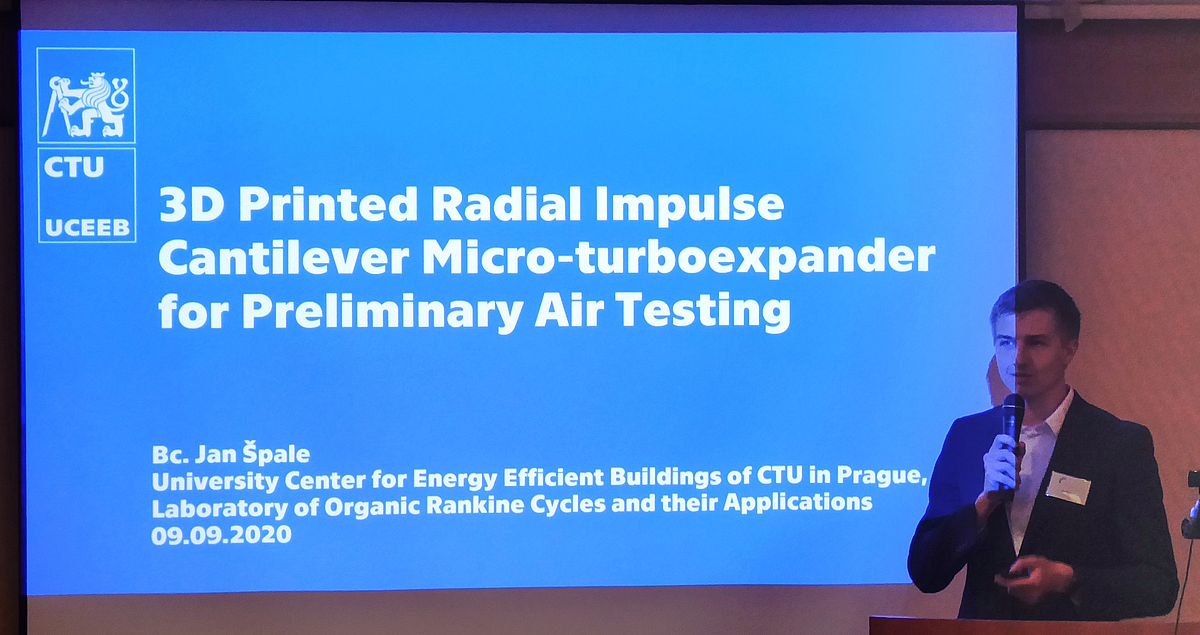 CTU

UCEEB

3D Printed Radial Impulse Cantilever Micro-turboexpander for Preliminary Air Testing

Bc. Jan Špale
University Center for Energy Efficient Buildings of CTU in Prague,
Laboratory of Organic Rankine Cycles and their Applications
09.09.2020